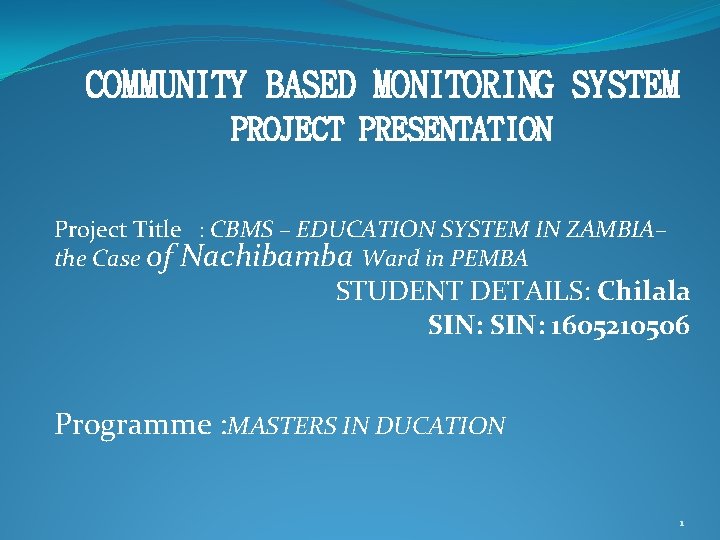 COMMUNITY BASED MONITORING SYSTEM
PROJECT PRESENTATION

Project Title : CBMS – EDUCATION SYSTEM IN ZAMBIA– the Case of Nachibamba Ward in PEMBA

STUDENT DETAILS: Chilala
SIN: SIN: 1605210506

Programme :MASTERS IN DUCATION

1